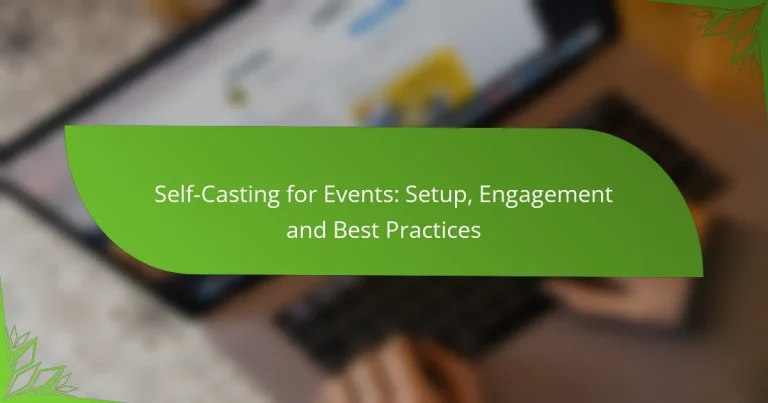 Self-Casting for Events: Setup, Engagement and Best Practices